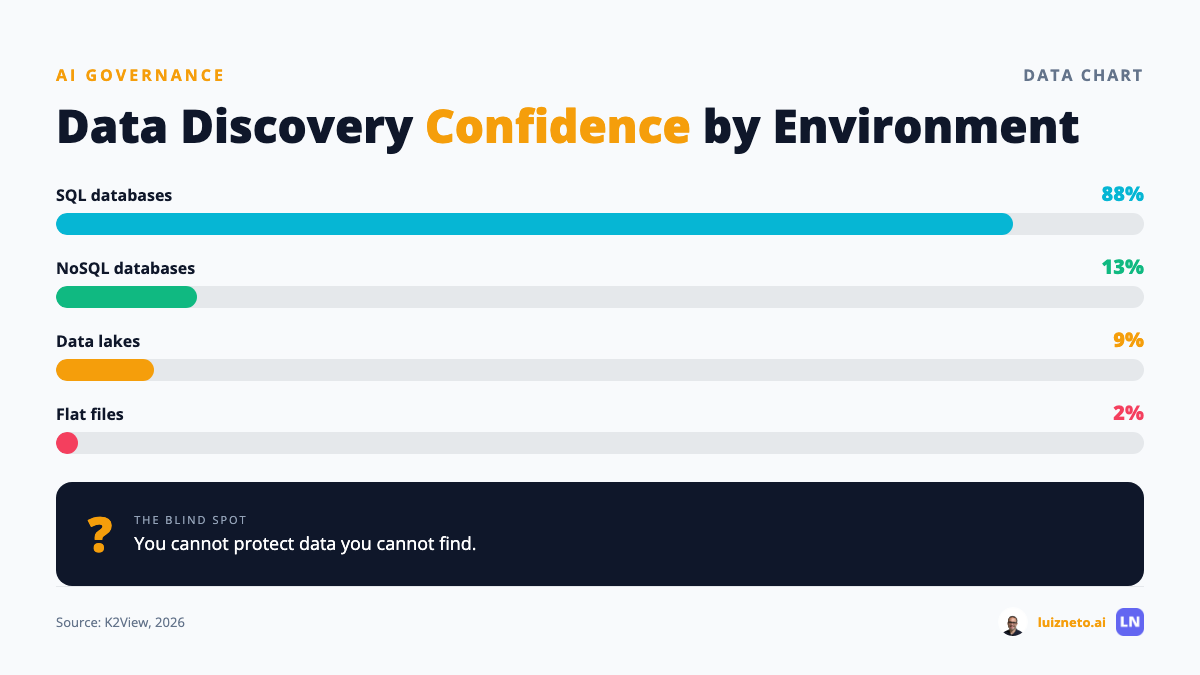 AI GOVERNANCE

DATA CHART

Data Discovery Confidence by Environment

SQL databases 88%

NoSQL databases 13%

Data lakes 9%

Flat files 2%

?

THE BLIND SPOT

You cannot protect data you cannot find.

Source: K2View, 2026

luizneto.ai

LN